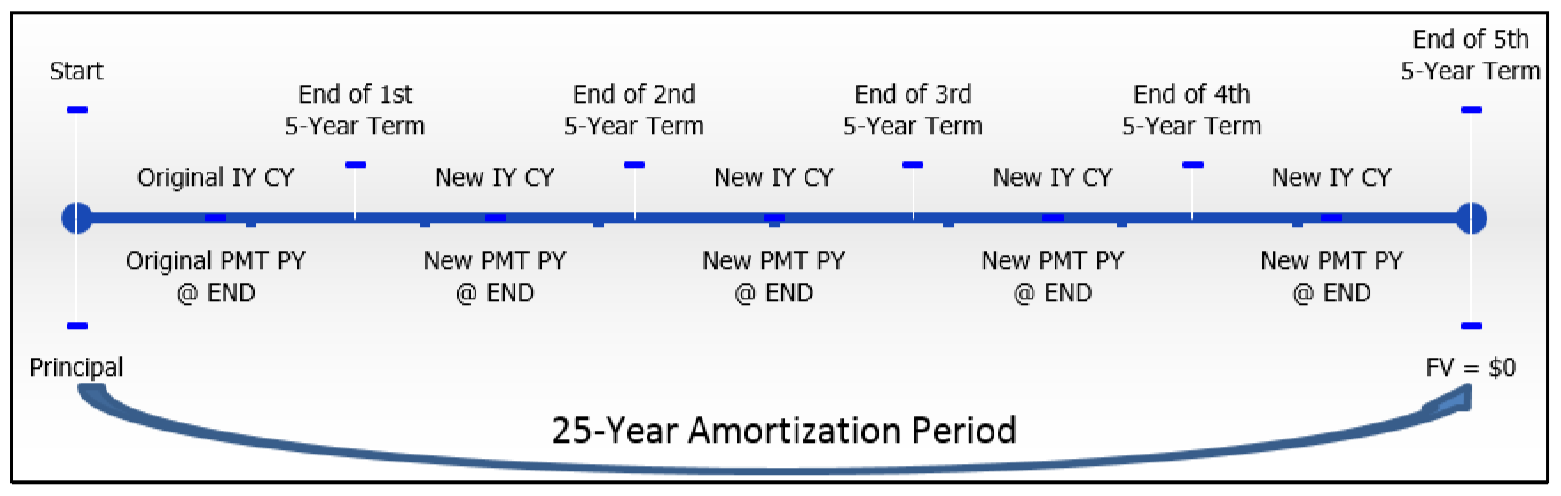 Start

End of 1st 5-Year Term

End of 2nd 5-Year Term

End of 3rd 5-Year Term

End of 4th 5-Year Term

End of 5th 5-Year Term

Original IY CY

New IY CY

New IY CY

New IY CY

New IY CY

Original PMT PY @ END

New PMT PY @ END

New PMT PY @ END

New PMT PY @ END

New PMT PY @ END

Principal

FV = $0

25-Year Amortization Period